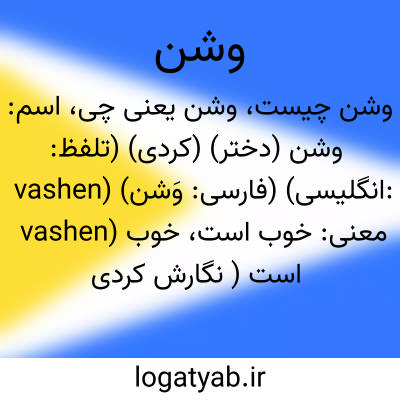 وشن

وشن چیست، وشن یعنی چی، اسم: وشن (دختر) (کردی) (تلفظ: vashen) (فارسی: وَشن) (انگلیسی: vashen) معنی: خوب است، خوب است ( نگارش کردی

logatyab.ir